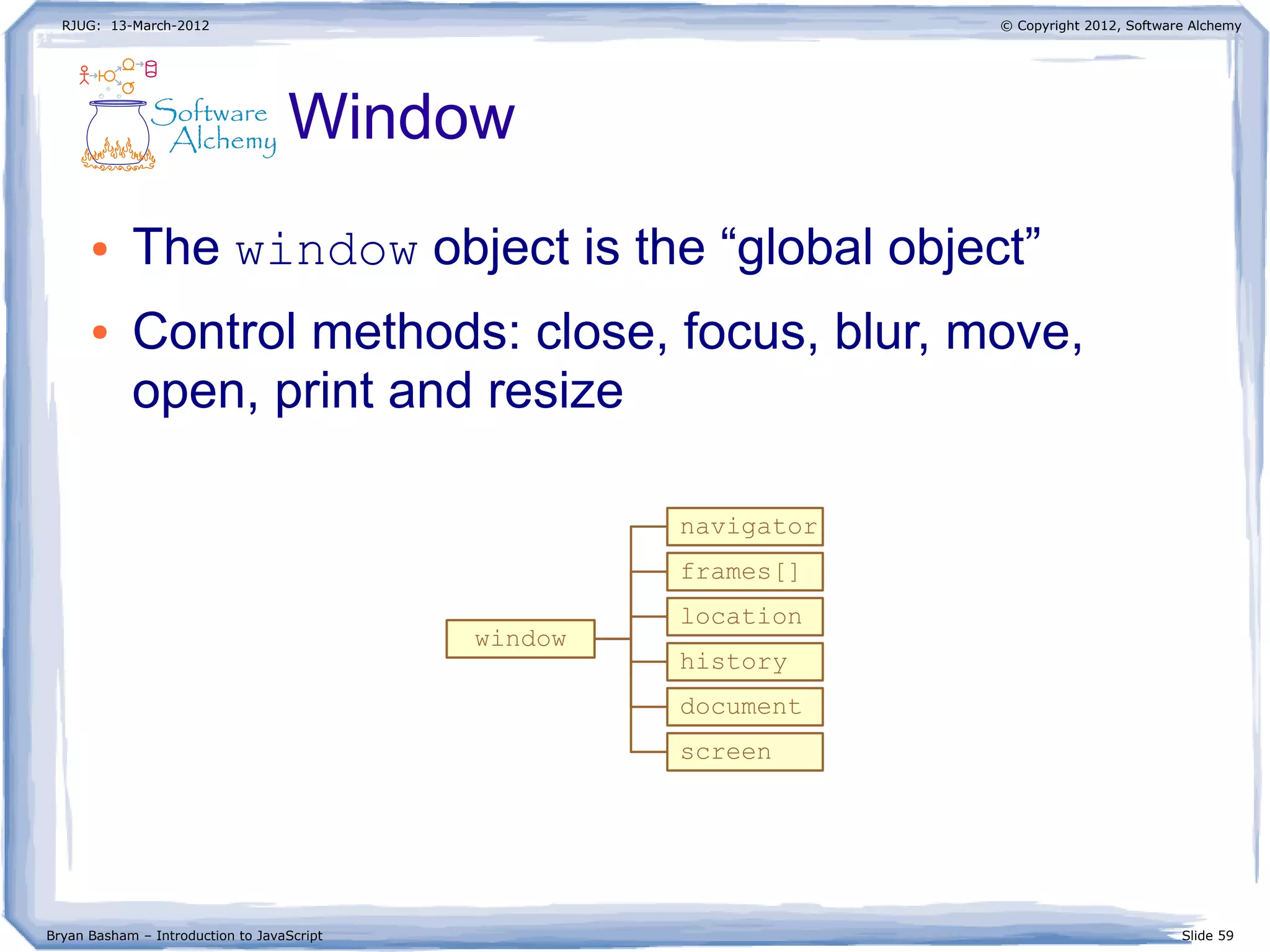 RJUG: 13-March-2012

© Copyright 2012, Software Alchemy

Software Alchemy

Window

• The window object is the “global object”

• Control methods: close, focus, blur, move, open, print and resize

window

navigator

frames[]

location

history

document

screen

Bryan Basham – Introduction to JavaScript

Slide 59